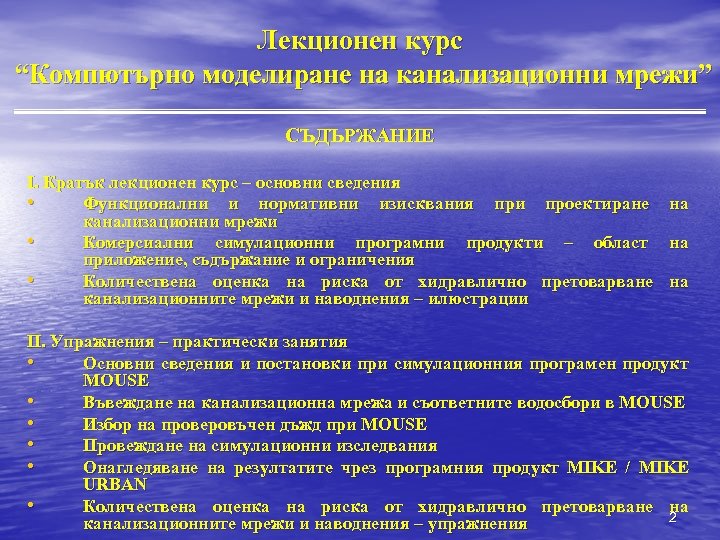 Лекционен курс
“Компютърно моделиране на канализационни мрежи”

СЪДЪРЖАНИЕ

I. Кратък лекционен курс – основни сведения
• Функционални и нормативни изисквания при проектиране на канализационни мрежи
• Комерсиални симулационни програмни продукти – област на приложение, съдържание и ограничения
• Количествена оценка на риска от хидравлично претоварване на канализационните мрежи и наводнения – илюстрации

II. Упражнения – практически занятия
• Основни сведения и постановки при симулационния програмен продукт MOUSE
• Въвеждане на канализационна мрежа и съответните водосбори в MOUSE
• Избор на проверовъчен дъжд при MOUSE
• Провеждане на симулационни изследвания
• Онагледяване на резултатите чрез програмния продукт MIKE / MIKE URBAN
• Количествена оценка на риска от хидравлично претоварване на канализационните мрежи и наводнения – упражнения

2